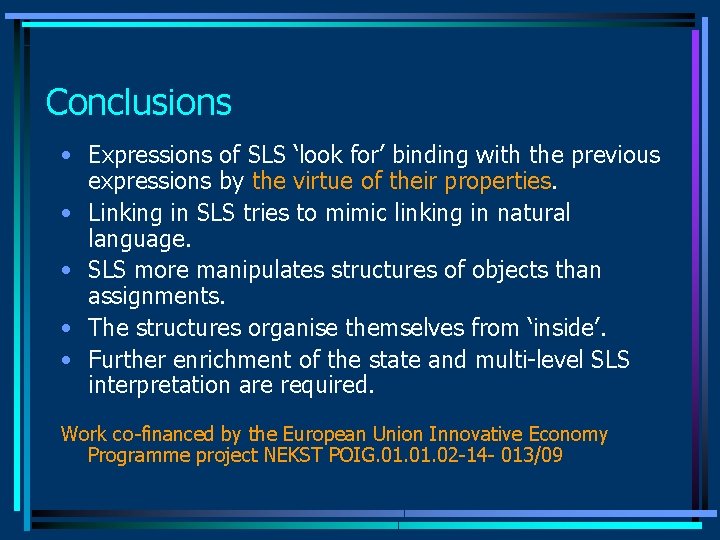 Conclusions

• Expressions of SLS ‘look for’ binding with the previous expressions by the virtue of their properties.
• Linking in SLS tries to mimic linking in natural language.
• SLS more manipulates structures of objects than assignments.
• The structures organise themselves from ‘inside’.
• Further enrichment of the state and multi-level SLS interpretation are required.

Work co-financed by the European Union Innovative Economy Programme project NEKST POIG.01.01.02-14- 013/09